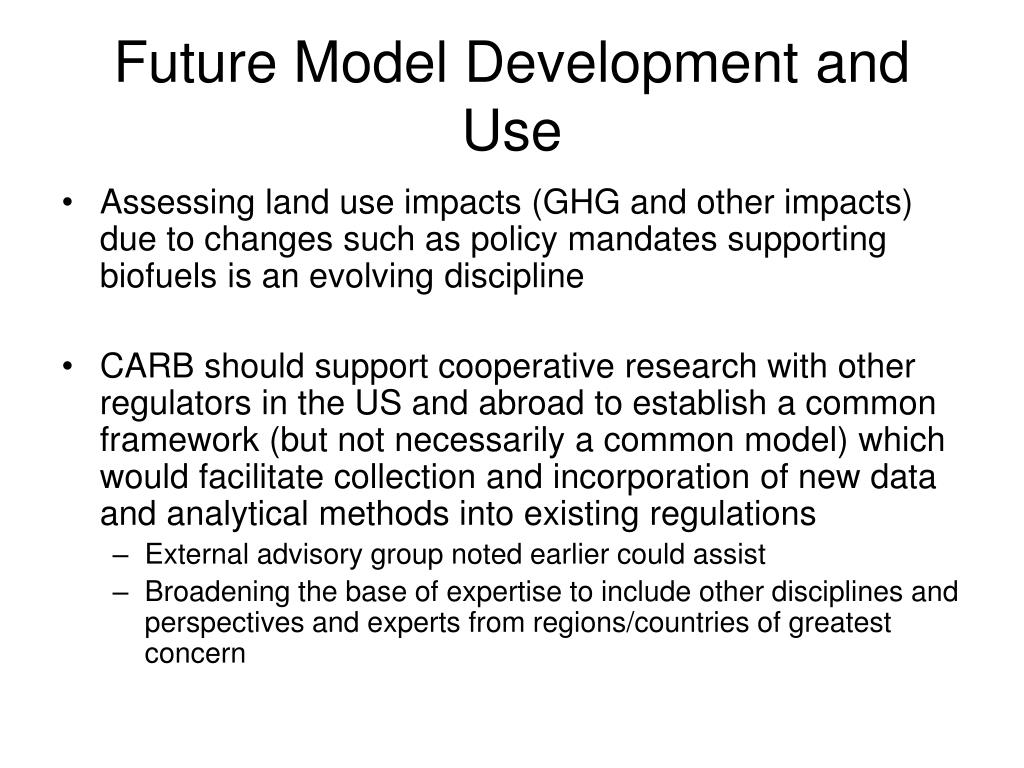 Future Model Development and Use

• Assessing land use impacts (GHG and other impacts) due to changes such as policy mandates supporting biofuels is an evolving discipline

• CARB should support cooperative research with other regulators in the US and abroad to establish a common framework (but not necessarily a common model) which would facilitate collection and incorporation of new data and analytical methods into existing regulations
 – External advisory group noted earlier could assist
 – Broadening the base of expertise to include other disciplines and perspectives and experts from regions/countries of greatest concern